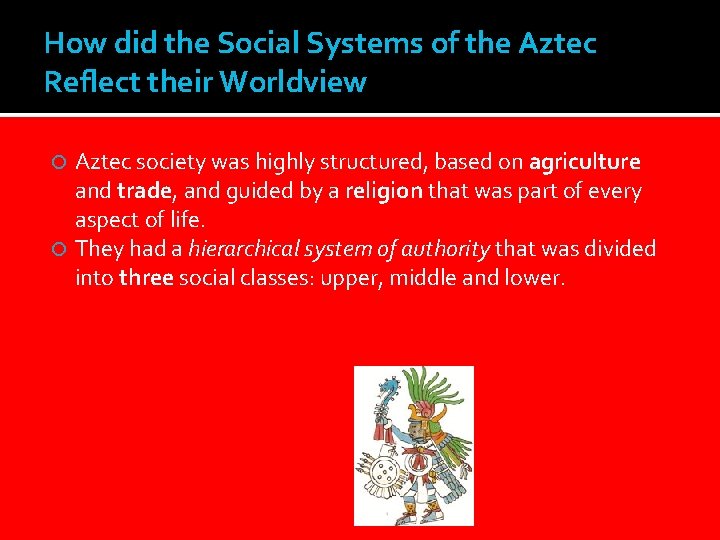 How did the Social Systems of the Aztec Reflect their Worldview

Aztec society was highly structured, based on agriculture and trade, and guided by a religion that was part of every aspect of life.

They had a hierarchical system of authority that was divided into three social classes: upper, middle and lower.